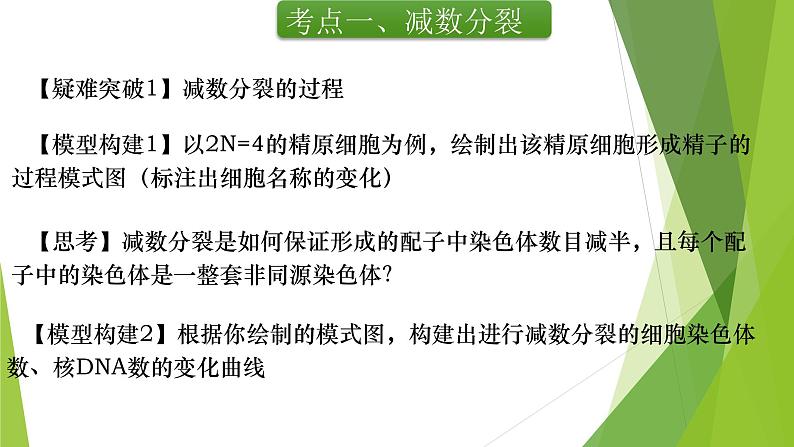 考点一、减数分裂

【疑难突破1】减数分裂的过程

【模型构建1】以2N=4的精原细胞为例，绘制出该精原细胞形成精子的过程模式图（标注出细胞名称的变化）

【思考】减数分裂是如何保证形成的配子中染色体数目减半，且每个配子中的染色体是一整套非同源染色体?

【模型构建2】根据你绘制的模式图，构建出进行减数分裂的细胞染色体数、核DNA数的变化曲线